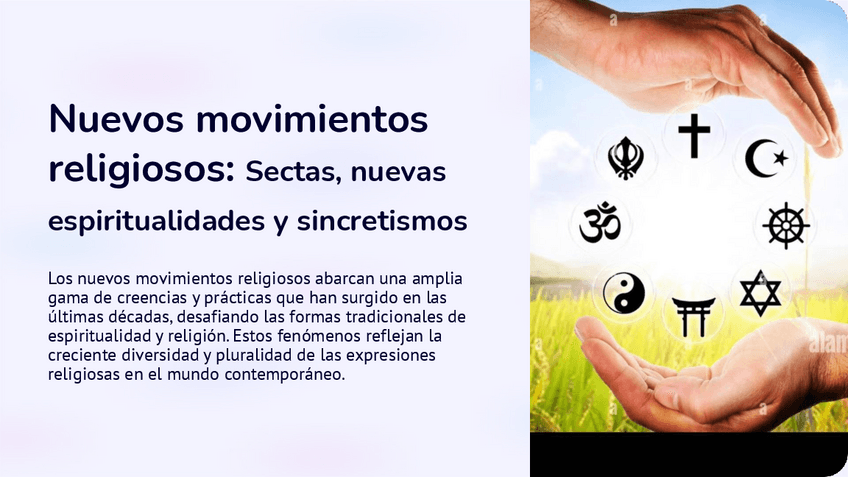 Nuevos movimientos religiosos: Sectas, nuevas espiritualidades y sincretismos

Los nuevos movimientos religiosos abarcan una amplia gama de creencias y prácticas que han surgido en las últimas décadas, desafiando las formas tradicionales de espiritualidad y religión. Estos fenómenos reflejan la creciente diversidad y pluralidad de las expresiones religiosas en el mundo contemporáneo.

alam